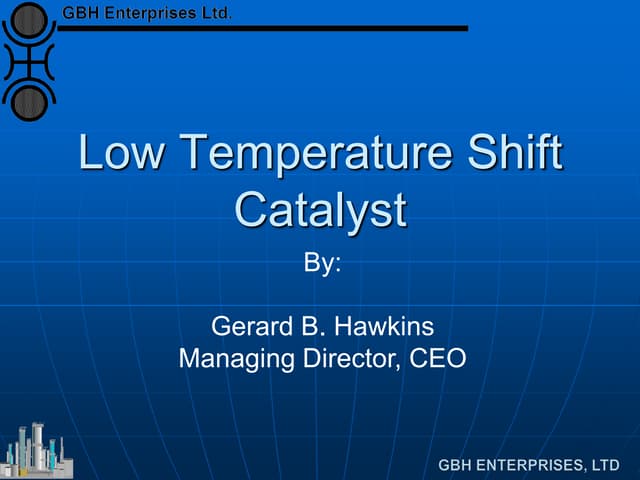 GBH Enterprises Ltd.

Low Temperature Shift Catalyst

By:

Gerard B. Hawkins
Managing Director, CEO

GBH ENTERPRISES, LTD